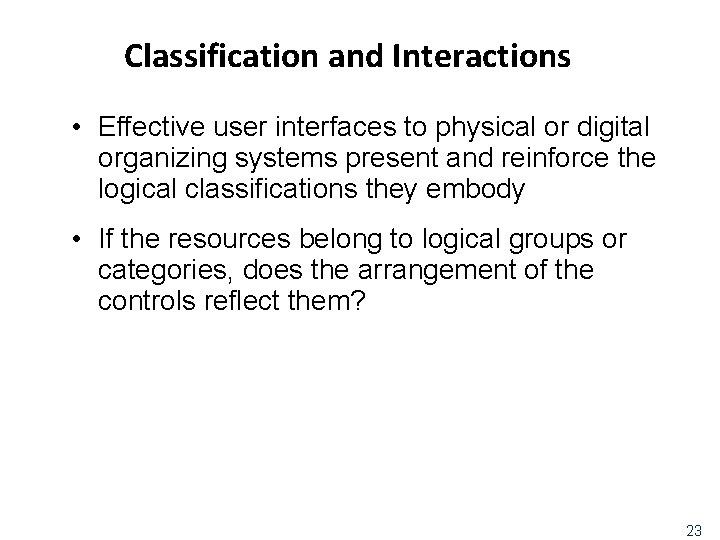 Classification and Interactions

• Effective user interfaces to physical or digital organizing systems present and reinforce the logical classifications they embody

• If the resources belong to logical groups or categories, does the arrangement of the controls reflect them?

23